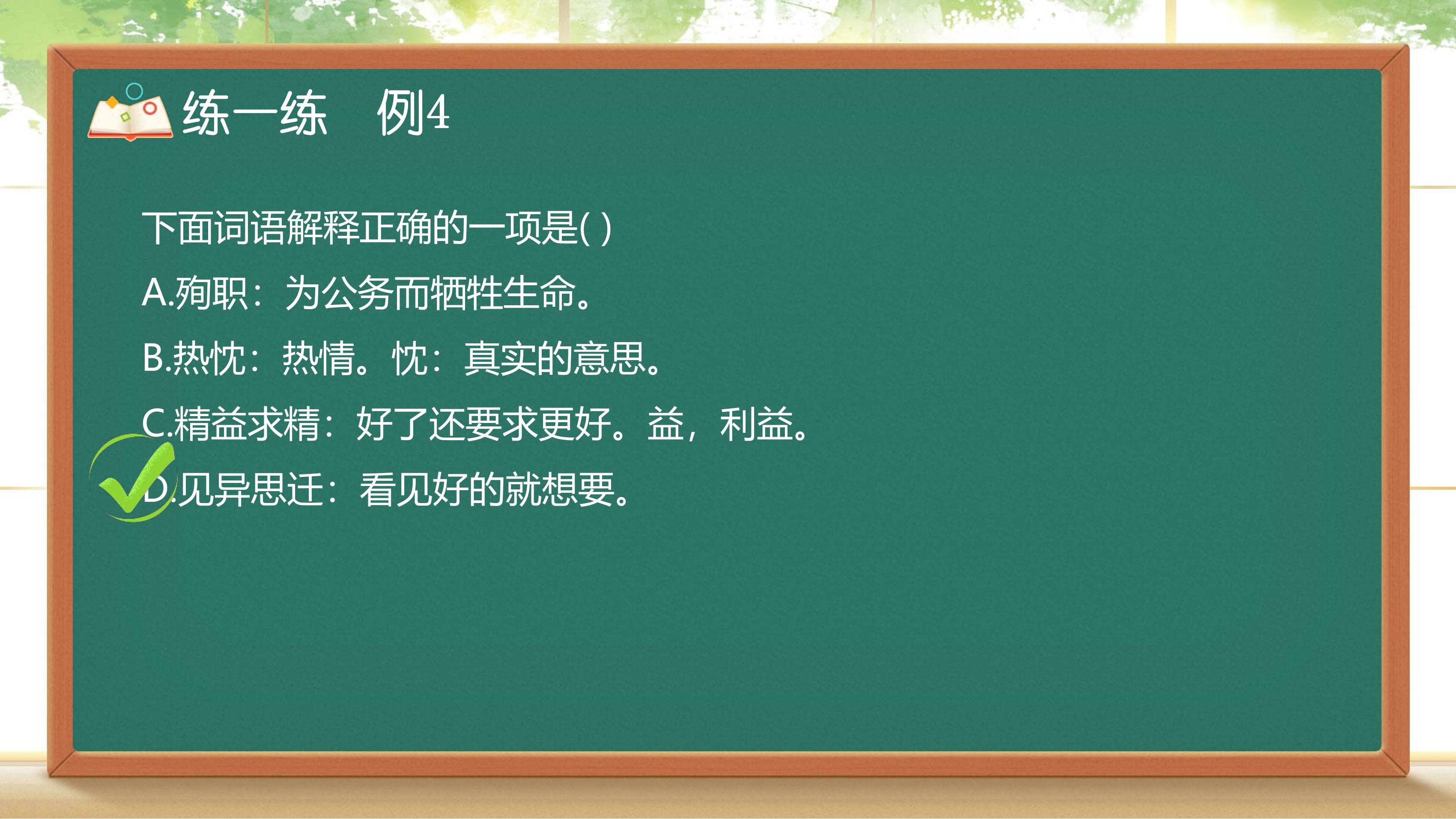 练一练　例4

下面词语解释正确的一项是( )

A.殉职：为公务而牺牲生命。

B.热忱：热情。忱：真实的意思。

C.精益求精：好了还要求更好。益，利益。

D.见异思迁：看见好的就想要。